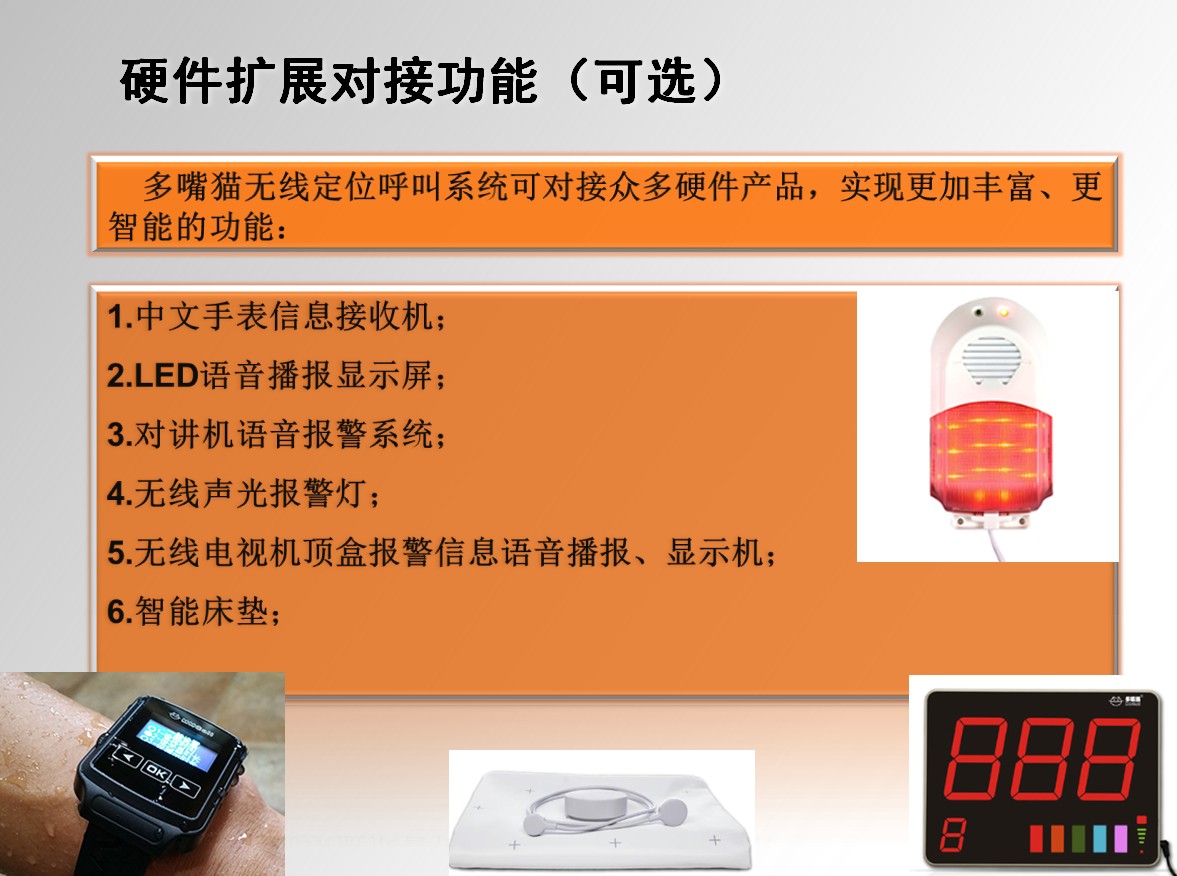 硬件扩展对接功能（可选）

多嘴猫无线定位呼叫系统可对接众多硬件产品，实现更加丰富、更智能的功能：

1.中文手表信息接收机；

2.LED语音播报显示屏；

3.对讲机语音报警系统；

4.无线声光报警灯；

5.无线电视机顶盒报警信息语音播报、显示机；

6.智能床垫；

OK

888

8